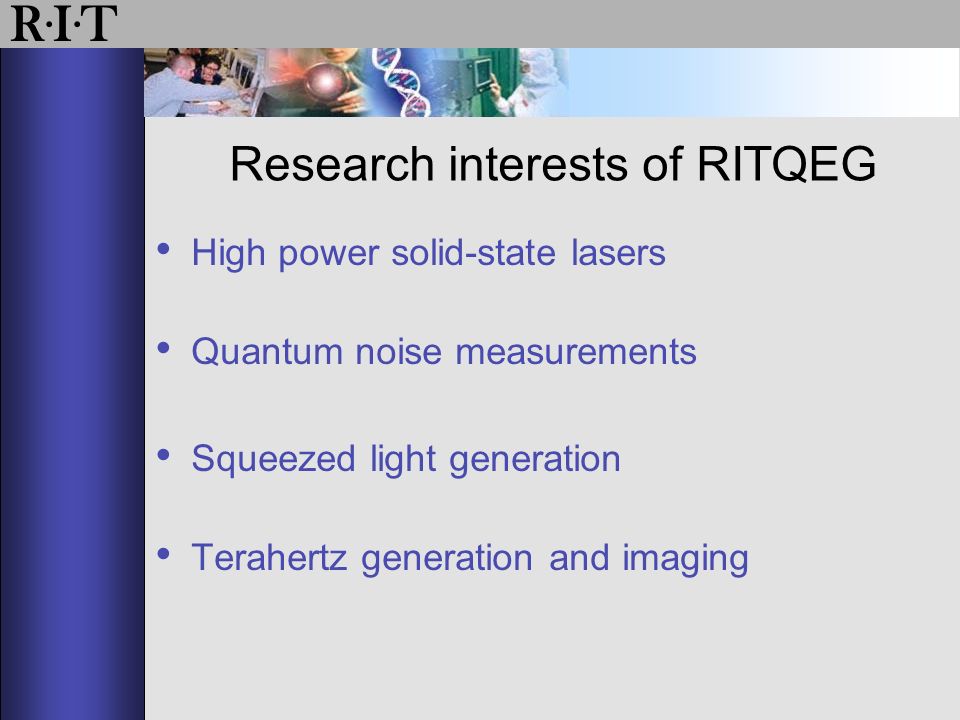 R·I·T

Research interests of RITQEG

• High power solid-state lasers

• Quantum noise measurements

• Squeezed light generation

• Terahertz generation and imaging